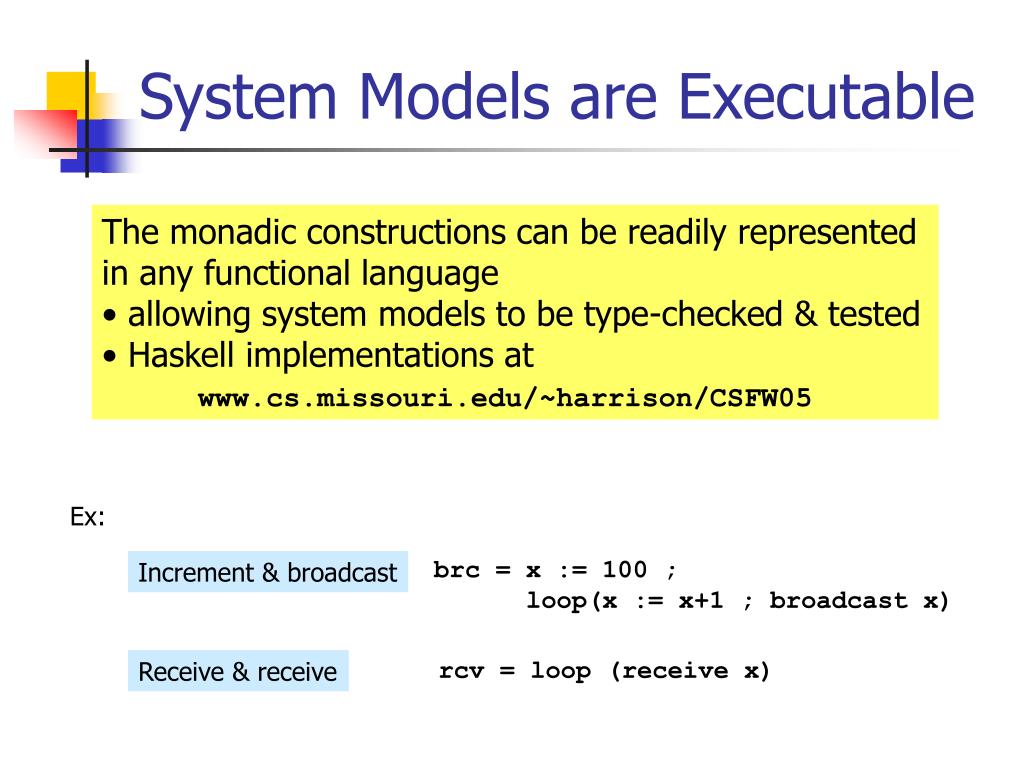 System Models are Executable

The monadic constructions can be readily represented in any functional language
• allowing system models to be type-checked & tested
• Haskell implementations at
www.cs.missouri.edu/~harrison/CSFW05

Ex:

Increment & broadcast

brc = x := 100 ;
loop(x := x+1 ; broadcast x)

Receive & receive

rcv = loop (receive x)